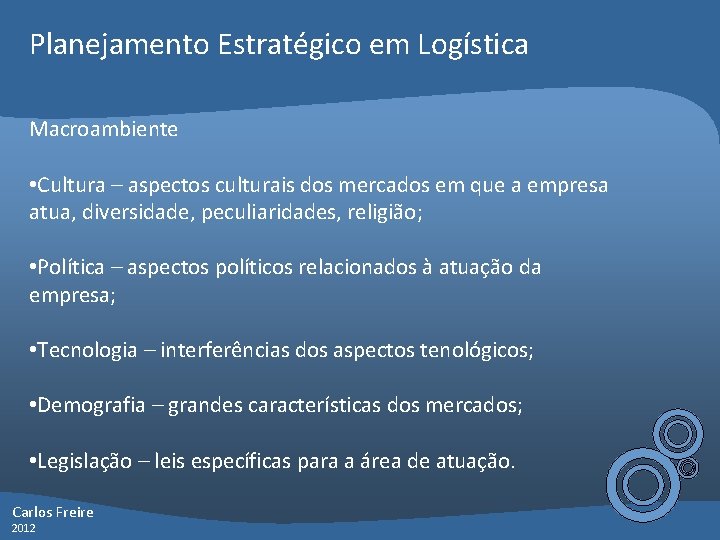 Planejamento Estratégico em Logística

Macroambiente

•Cultura – aspectos culturais dos mercados em que a empresa atua, diversidade, peculiaridades, religião;

•Política – aspectos políticos relacionados à atuação da empresa;

•Tecnologia – interferências dos aspectos tenológicos;

•Demografia – grandes características dos mercados;

•Legislação – leis específicas para a área de atuação.

Carlos Freire
2012